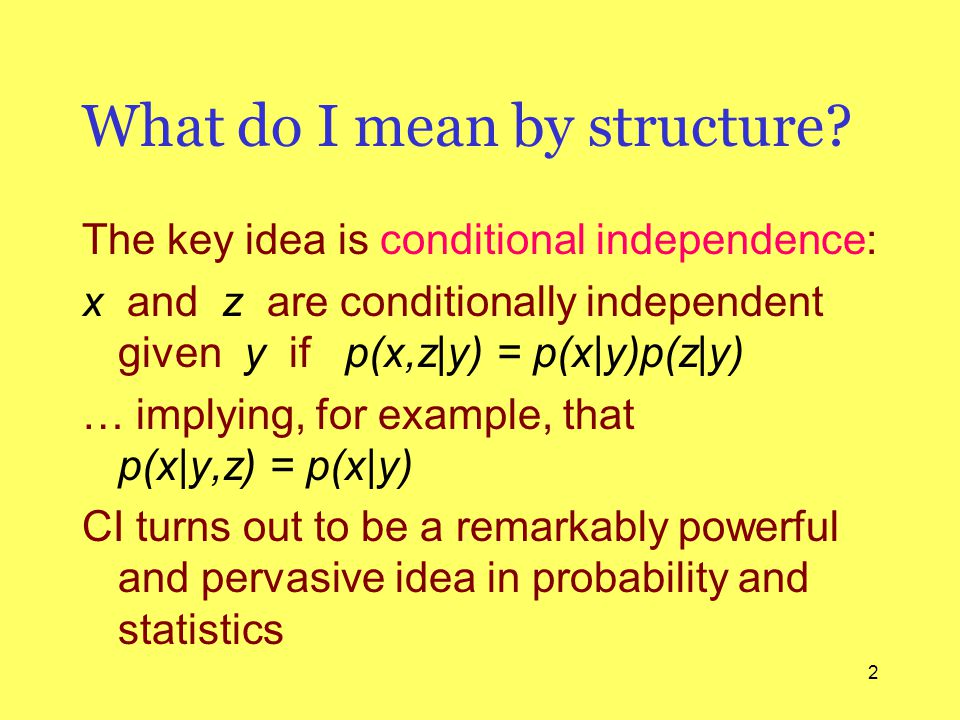 What do I mean by structure?

The key idea is conditional independence:

$x$ and $z$ are conditionally independent given $y$ if $p(x,z|y) = p(x|y)p(z|y)$

… implying, for example, that $p(x|y,z) = p(x|y)$

CI turns out to be a remarkably powerful and pervasive idea in probability and statistics

2